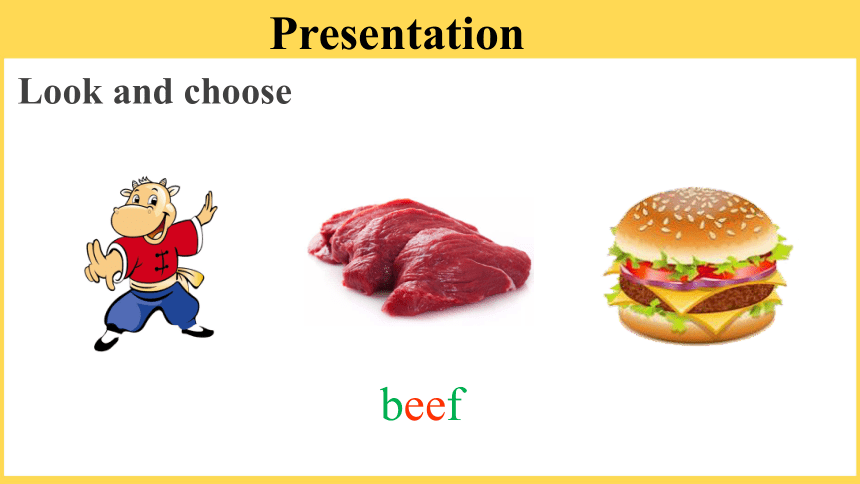 Presentation

Look and choose

beef